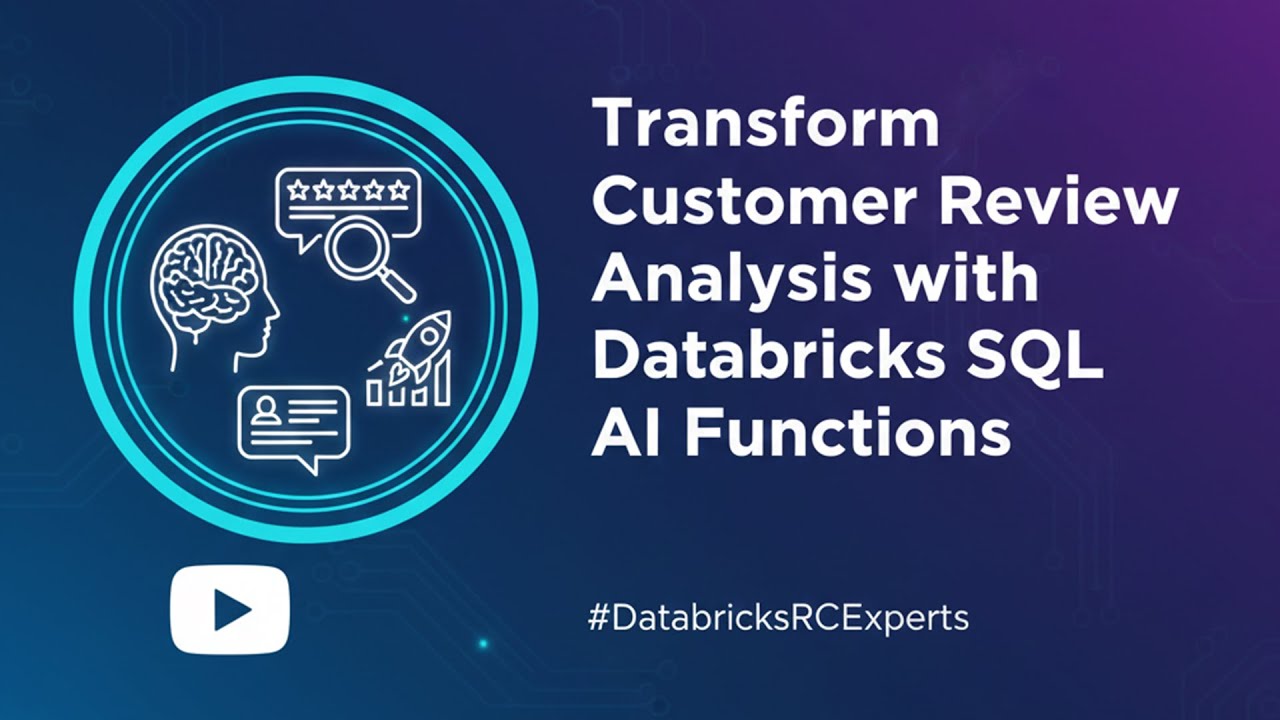 Transform Customer Review Analysis with Databricks SQL AI Functions

#DatabricksRCExperts